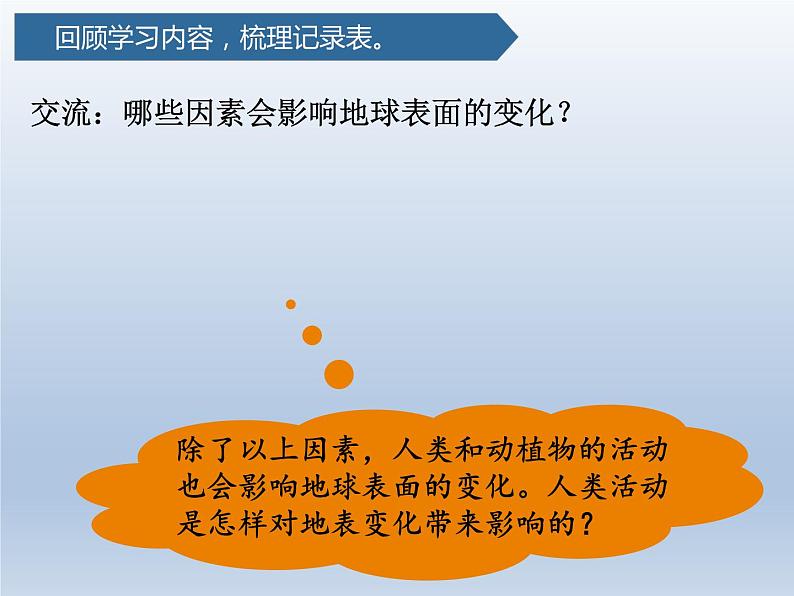 回顾学习内容，梳理记录表。

交流：哪些因素会影响地球表面的变化？

除了以上因素，人类和动植物的活动也会影响地球表面的变化。人类活动是怎样对地表变化带来影响的？